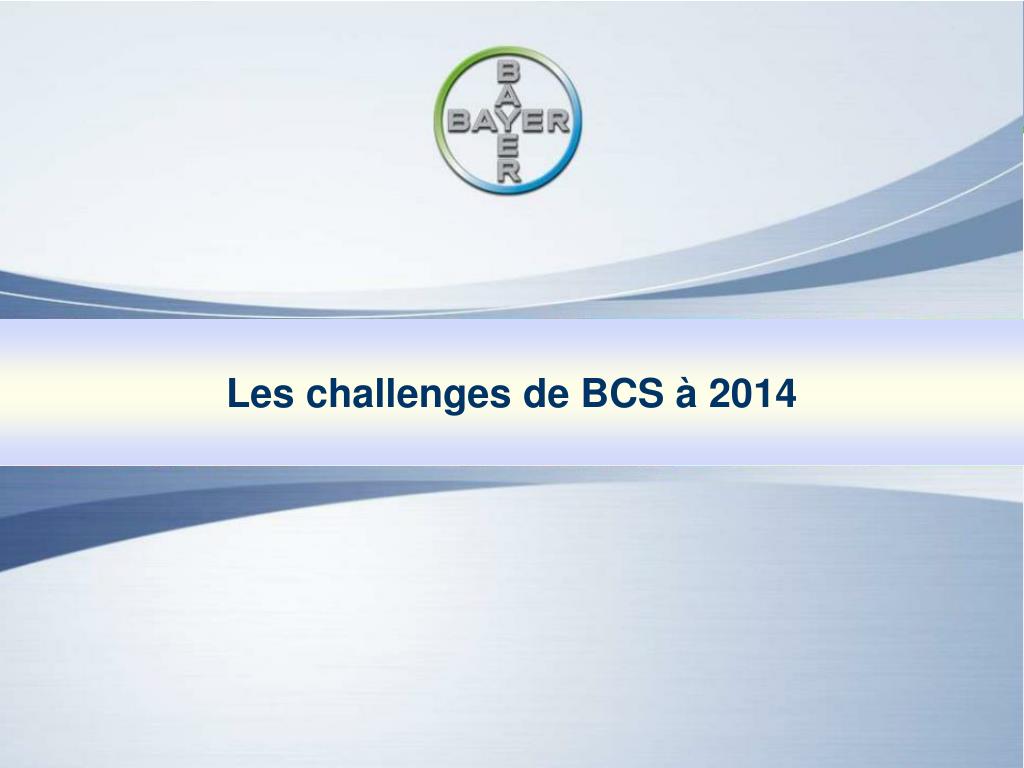 BAYER
BAYER

Les challenges de BCS à 2014